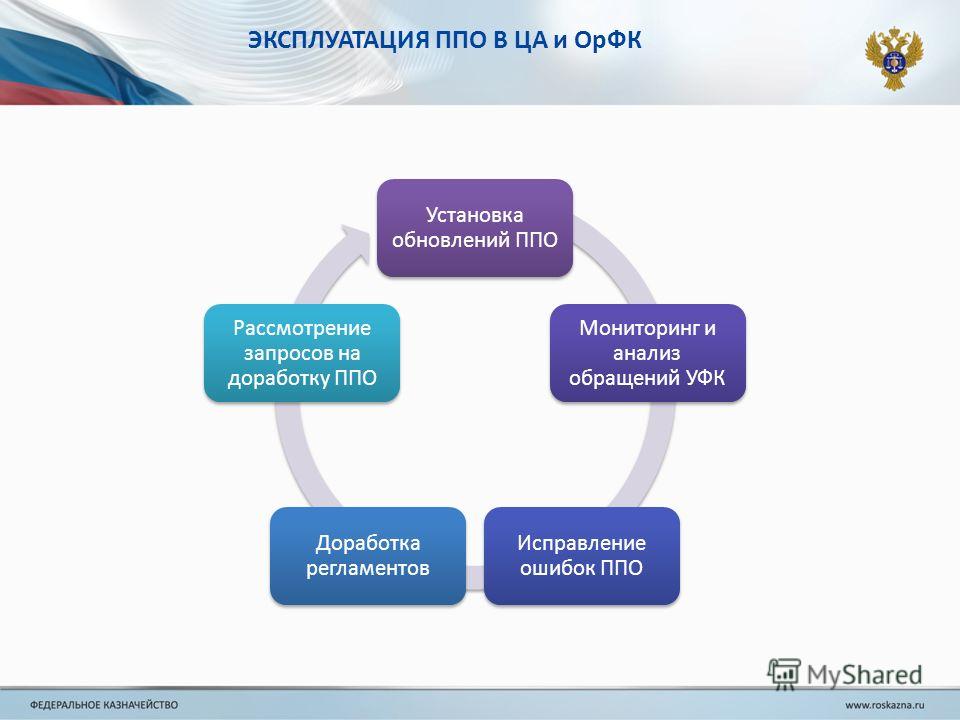 ЭКСПЛУАТАЦИЯ ППО В ЦА и ОрФК

Установка обновлений ППО

Мониторинг и анализ обращений УФК

Исправление ошибок ППО

Доработка регламентов

Рассмотрение запросов на доработку ППО

MyShared

ФЕДЕРАЛЬНОЕ КАЗНАЧЕЙСТВО

www.roskazna.ru